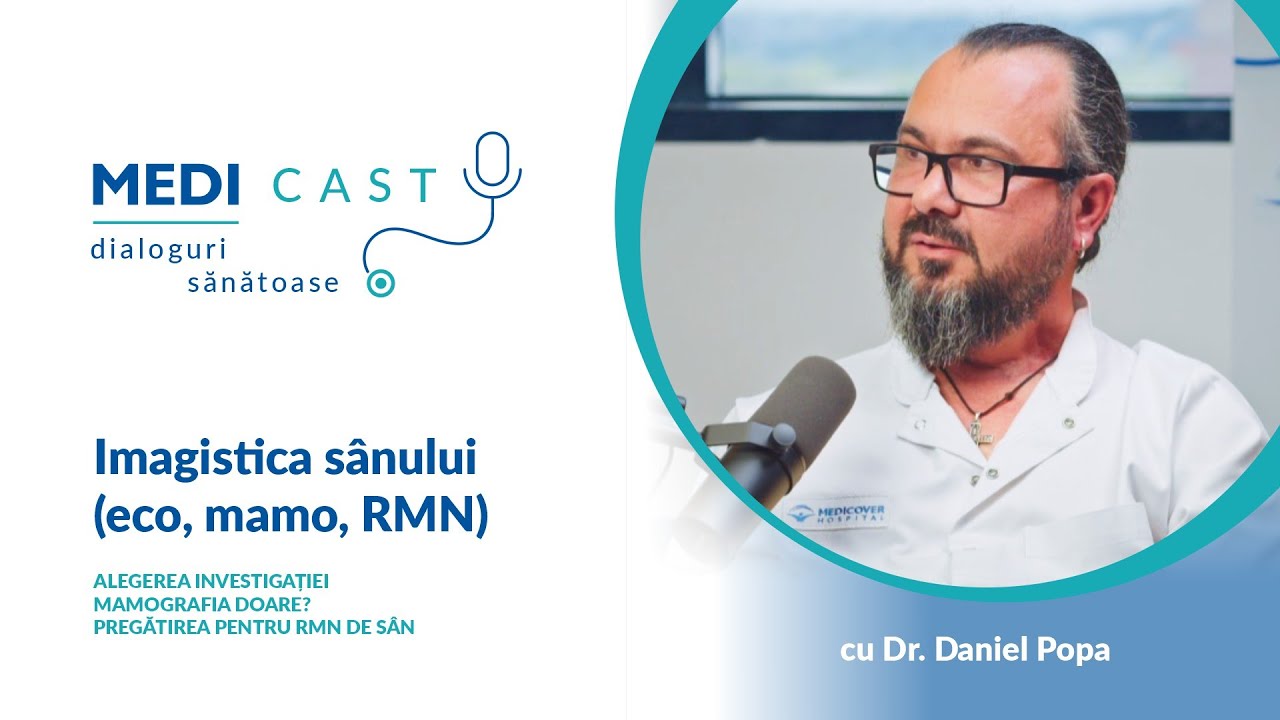 MEDI CAST
dialoguri sănătoase

Imagistica sânului (eco, mamo, RMN)

ALEGEREA INVESTIGAȚIEI
MAMOGRAFIA DOARE?
PREGĂTIREA PENTRU RMN DE SÂN

MEDICOVER HOSPITAL

cu Dr. Daniel Popa